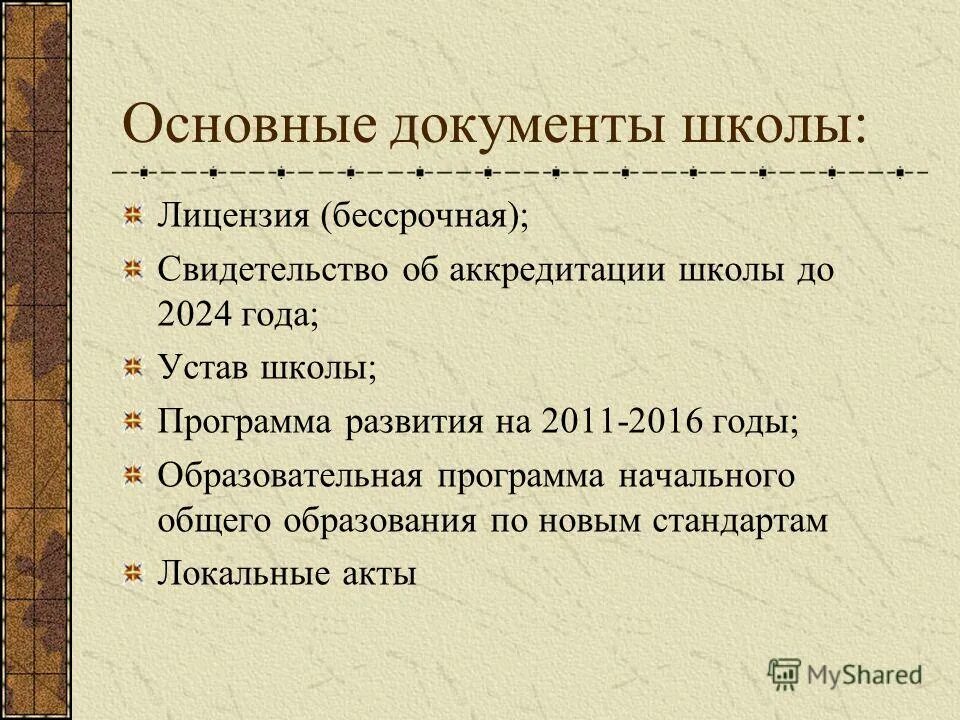 Основные документы школы:

Лицензия (бессрочная);

Свидетельство об аккредитации школы до 2024 года;

Устав школы;

Программа развития на 2011-2016 годы;

Образовательная программа начального общего образования по новым стандартам

Локальные акты

MyShared